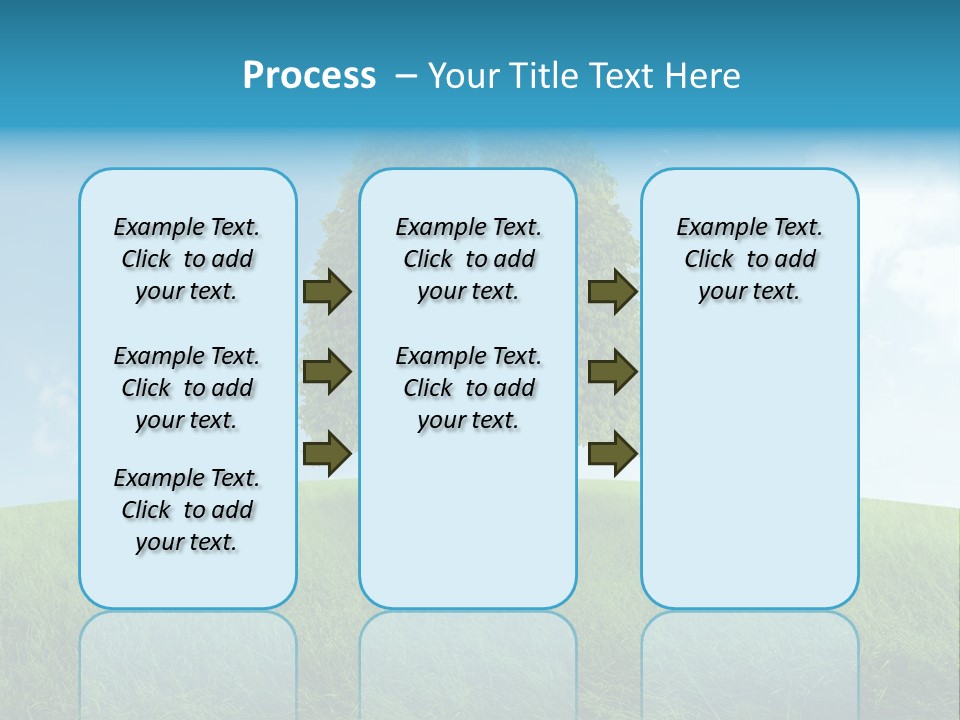 Process – Your Title Text Here

Example Text. Click to add your text.

Example Text. Click to add your text.

Example Text. Click to add your text.

Example Text. Click to add your text.

Example Text. Click to add your text.

Example Text. Click to add your text.